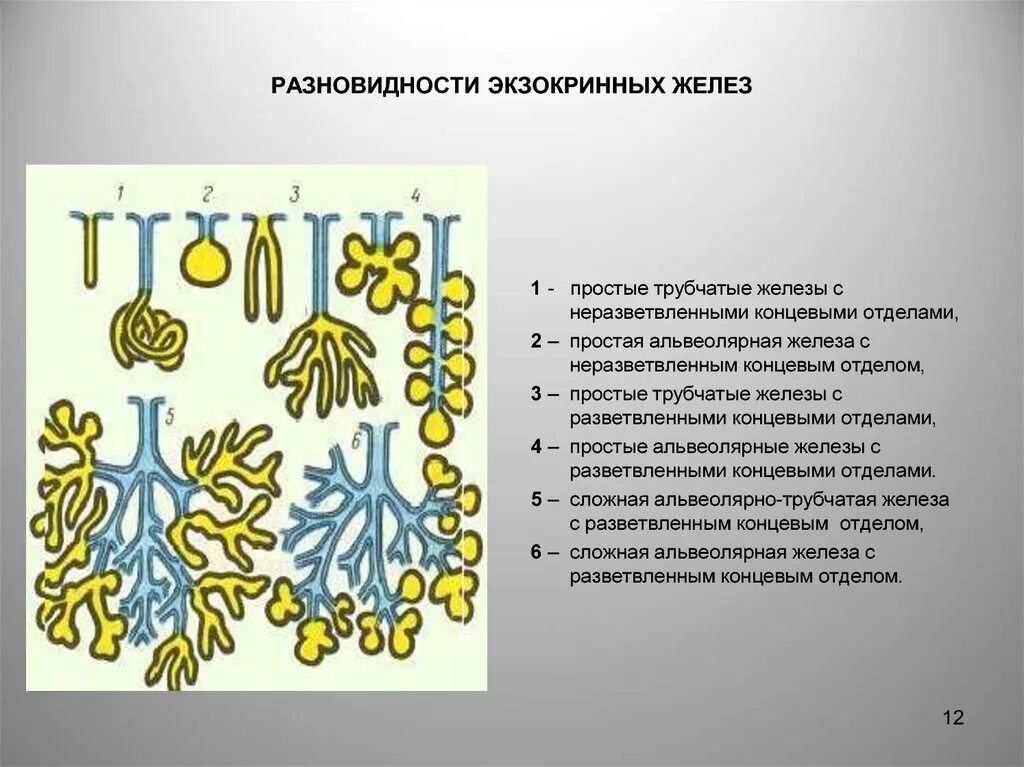 РАЗНОВИДНОСТИ ЭКЗОКРИННЫХ ЖЕЛЕЗ

1 2 3 4

5 6

1 - простые трубчатые железы с неразветвленными концевыми отделами,

2 – простая альвеолярная железа с неразветвленным концевым отделом,

3 – простые трубчатые железы с разветвленными концевыми отделами,

4 – простые альвеолярные железы с разветвленными концевыми отделами.

5 – сложная альвеолярно-трубчатая железа с разветвленным концевым отделом,

6 – сложная альвеолярная железа с разветвленным концевым отделом.

12